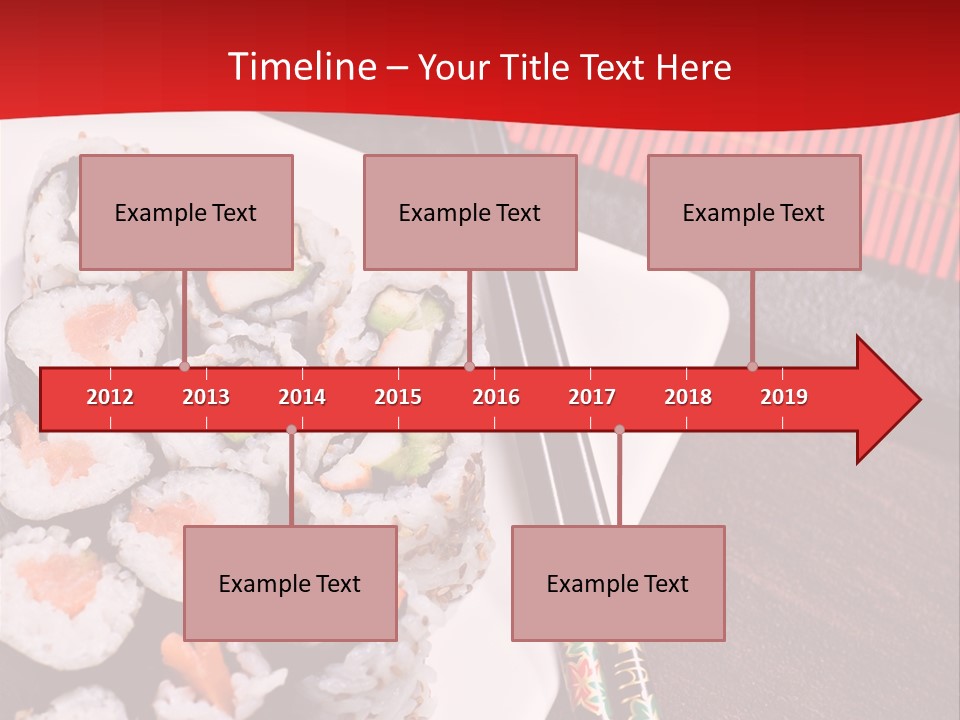 Timeline – Your Title Text Here

Example Text

Example Text

Example Text

2012 2013 2014 2015 2016 2017 2018 2019

Example Text

Example Text